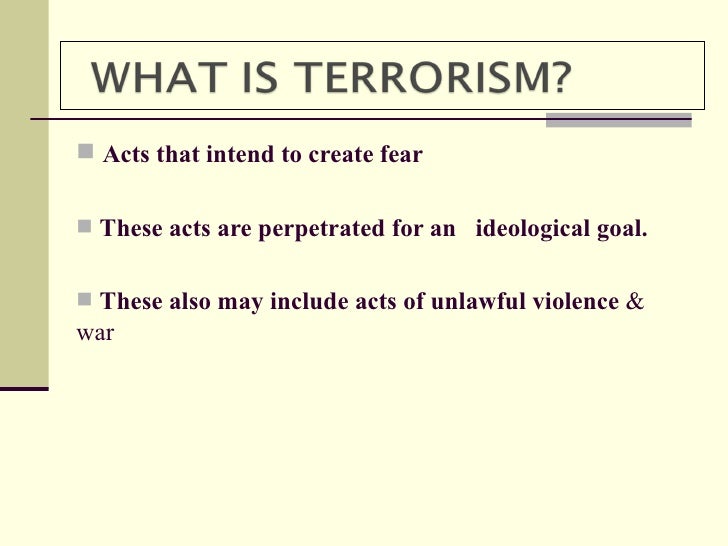 WHAT IS TERRORISM?

Acts that intend to create fear

These acts are perpetrated for an ideological goal.

These also may include acts of unlawful violence & war